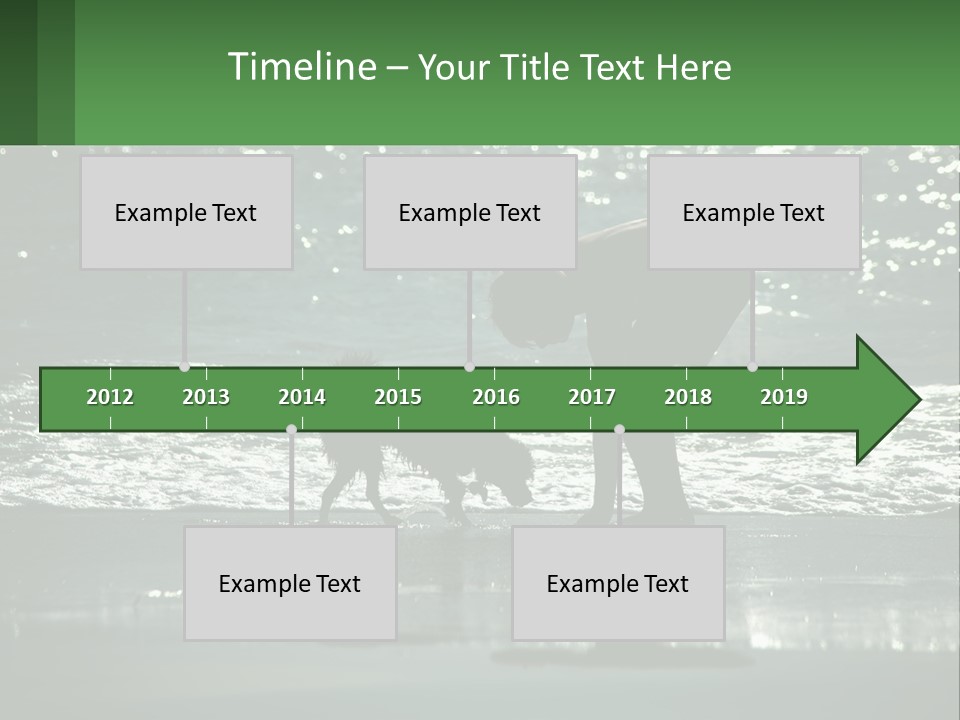 Timeline – Your Title Text Here

Example Text

Example Text

Example Text

2012 2013 2014 2015 2016 2017 2018 2019

Example Text

Example Text